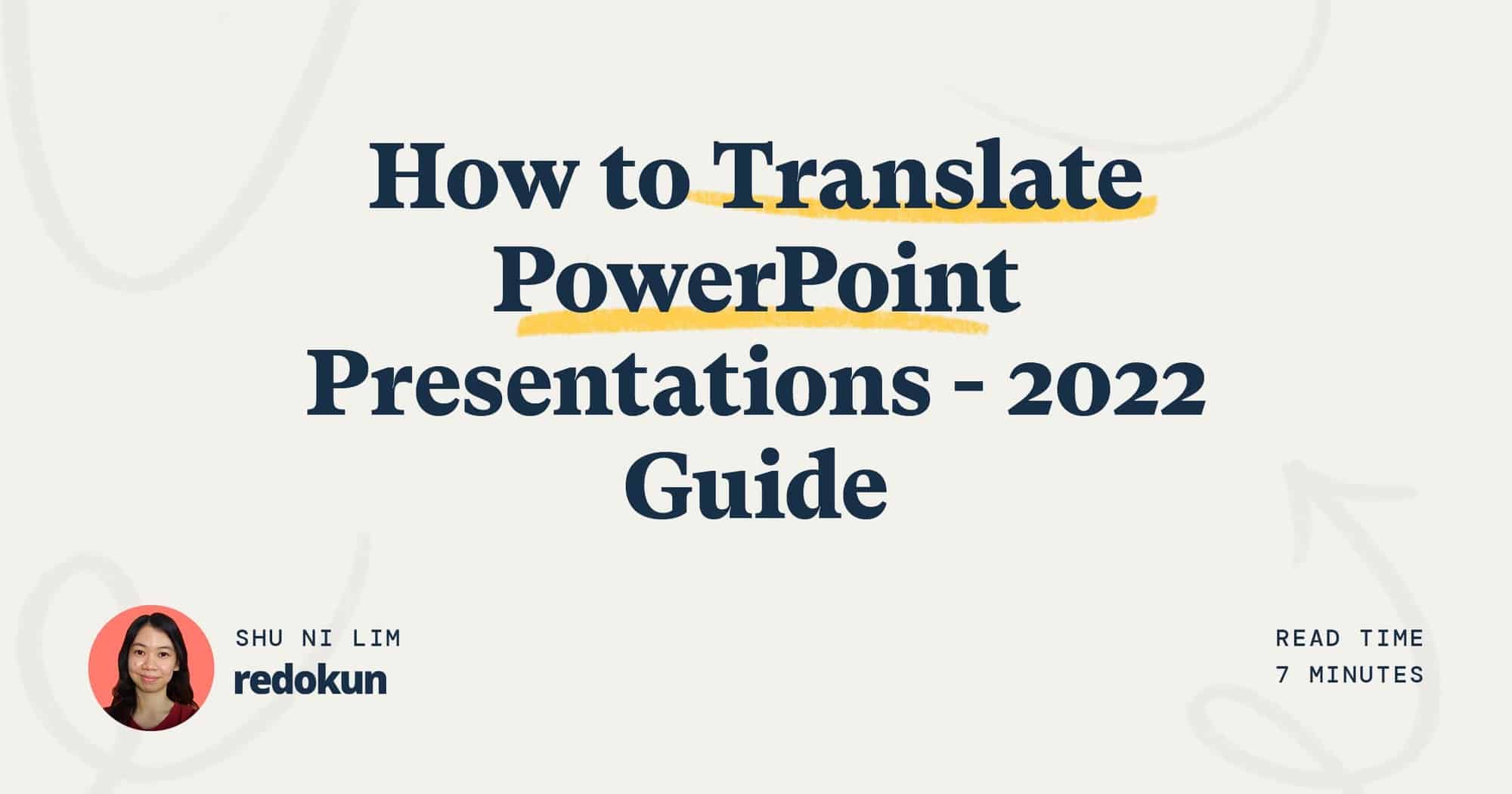 How to Translate PowerPoint Presentations - 2022 Guide

SHU NI LIM
redokun

READ TIME
7 MINUTES